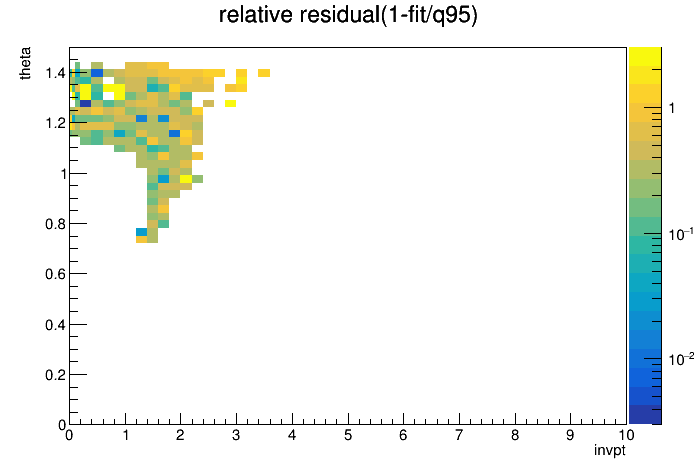 relative residual(1-fit/q95)

theta

1.4
1.2
1
0.8
0.6
0.4
0.2
0

0 1 2 3 4 5 6 7 8 9 10

invpt

1
$10^{-1}$
$10^{-2}$